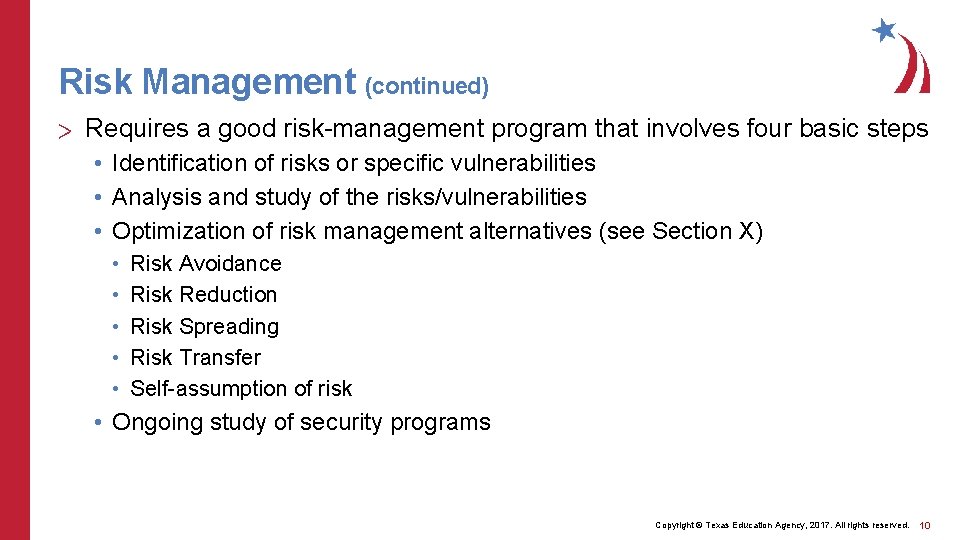 Risk Management (continued)

> Requires a good risk-management program that involves four basic steps

• Identification of risks or specific vulnerabilities
• Analysis and study of the risks/vulnerabilities
• Optimization of risk management alternatives (see Section X)
  • Risk Avoidance
  • Risk Reduction
  • Risk Spreading
  • Risk Transfer
  • Self-assumption of risk
• Ongoing study of security programs

Copyright © Texas Education Agency, 2017. All rights reserved. 10